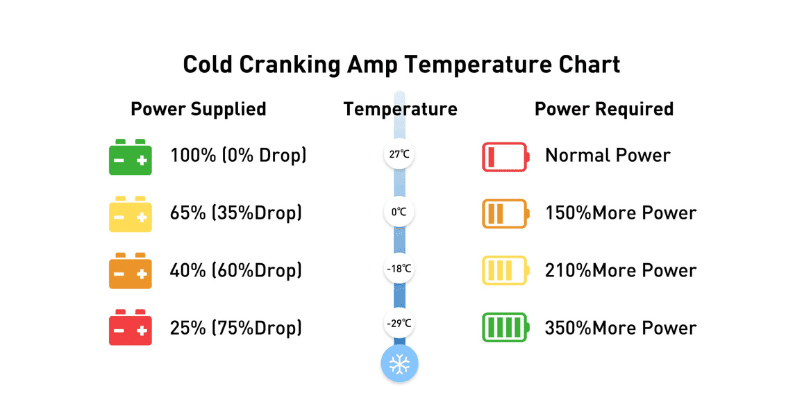 Cold Cranking Amp Temperature Chart

| Power Supplied | Temperature | Power Required |
|---|---|---|
| 100% (0% Drop) | 27℃ | Normal Power |
| 65% (35%Drop) | 0℃ | 150%More Power |
| 40% (60%Drop) | -18℃ | 210%More Power |
| 25% (75%Drop) | -29℃ | 350%More Power |